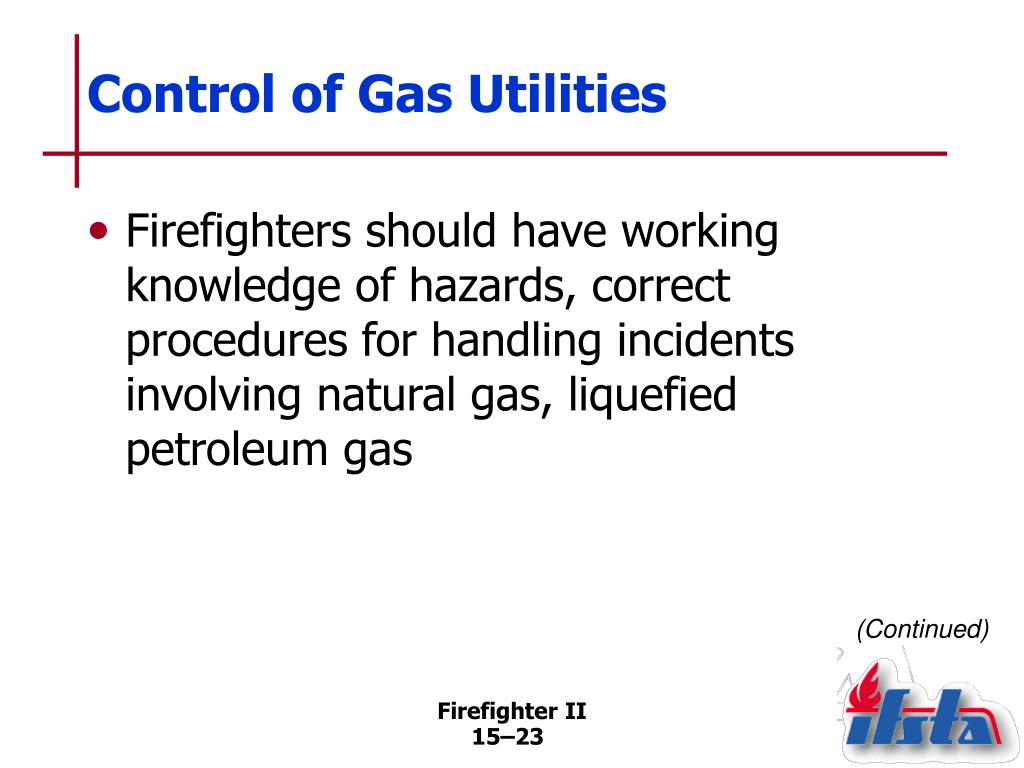 Control of Gas Utilities

• Firefighters should have working knowledge of hazards, correct procedures for handling incidents involving natural gas, liquefied petroleum gas

(Continued)

Firefighter II
15–23

ifsta